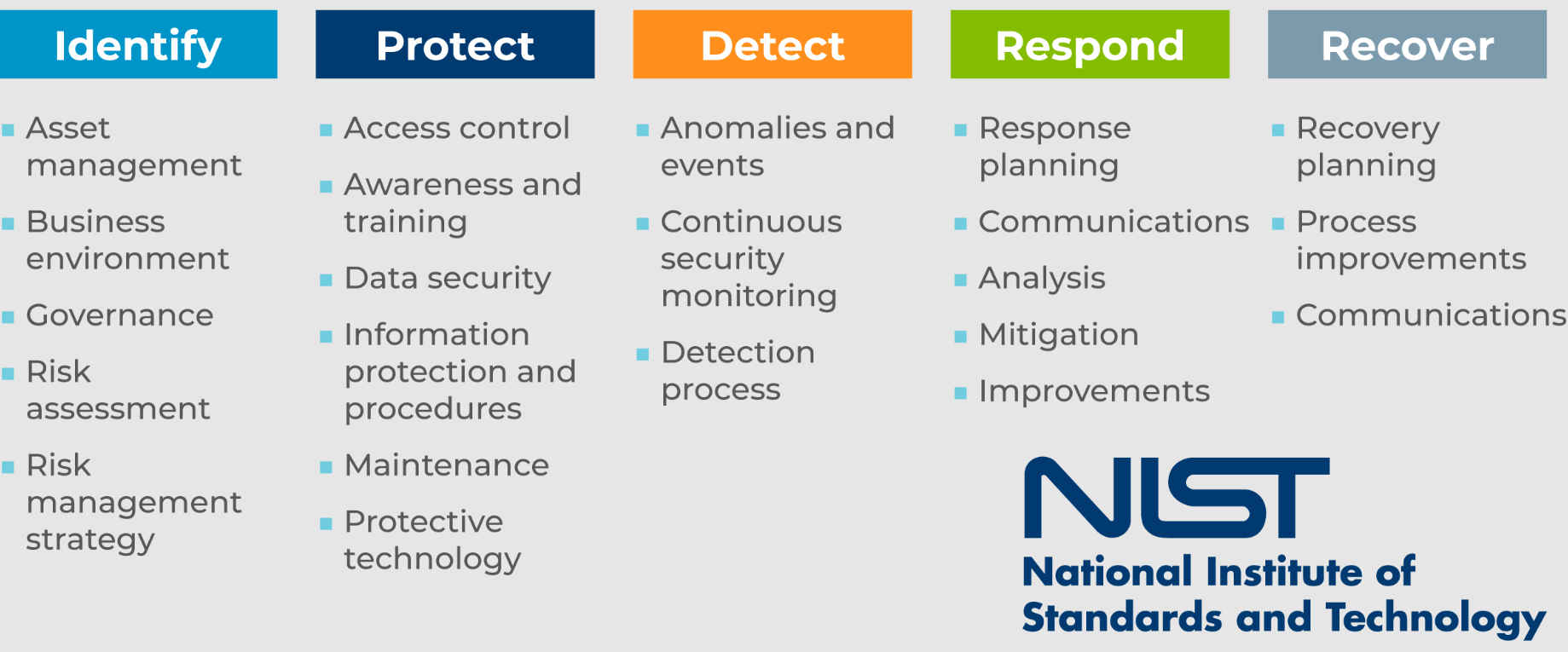 Identify

- Asset management
- Business environment
- Governance
- Risk assessment
- Risk management strategy

Protect

- Access control
- Awareness and training
- Data security
- Information protection and procedures
- Maintenance
- Protective technology

Detect

- Anomalies and events
- Continuous security monitoring
- Detection process

Respond

- Response planning
- Communications
- Analysis
- Mitigation
- Improvements

Recover

- Recovery planning
- Process improvements
- Communications

NIST
National Institute of Standards and Technology